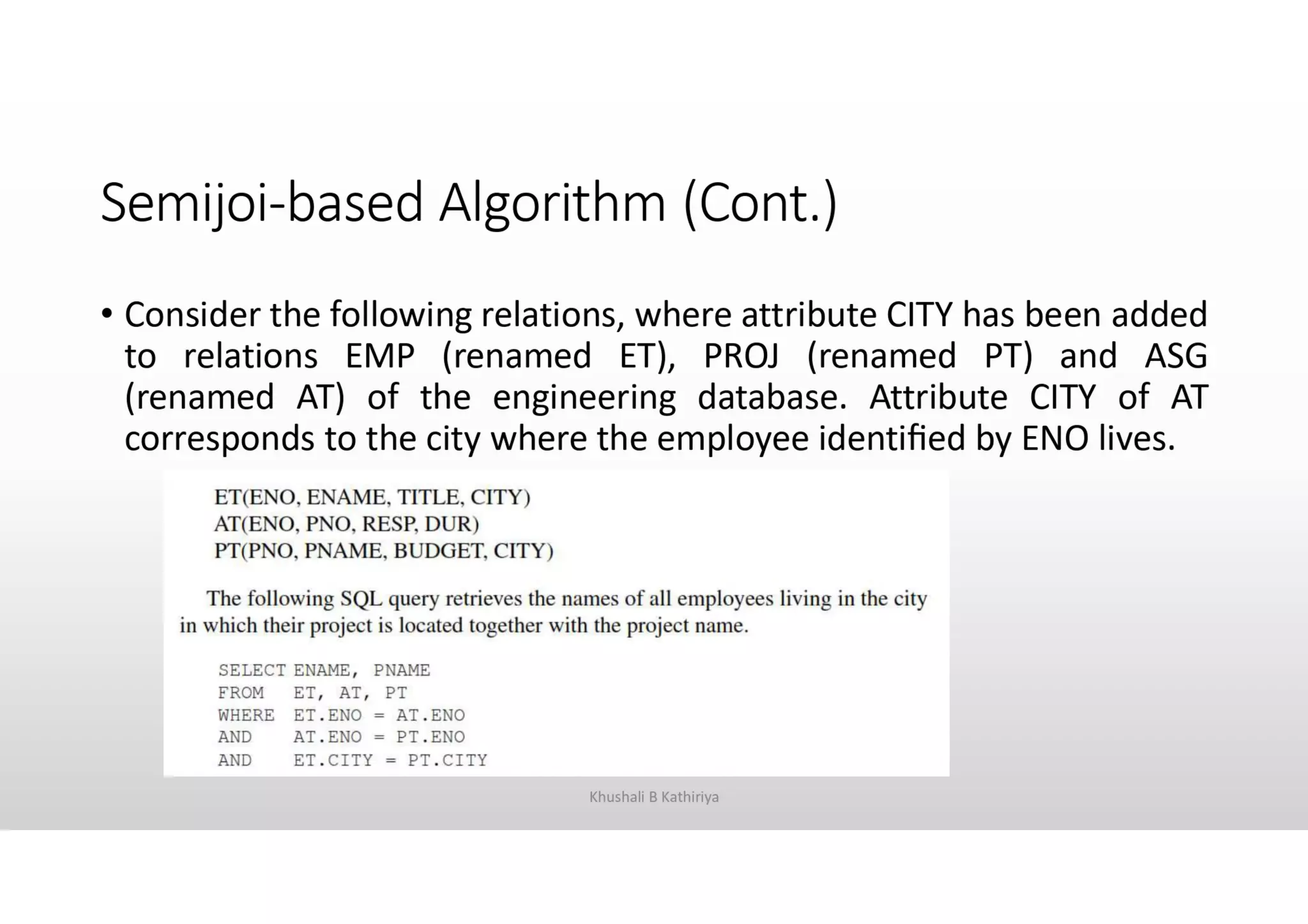 Semijoi-based Algorithm (Cont.)

• Consider the following relations, where attribute CITY has been added to relations EMP (renamed ET), PROJ (renamed PT) and ASG (renamed AT) of the engineering database. Attribute CITY of AT corresponds to the city where the employee identified by ENO lives.

ET(ENO, ENAME, TITLE, CITY)
AT(ENO, PNO, RESP, DUR)
PT(PNO, PNAME, BUDGET, CITY)

The following SQL query retrieves the names of all employees living in the city in which their project is located together with the project name.

SELECT ENAME, PNAME
FROM ET, AT, PT
WHERE ET.ENO = AT.ENO
AND AT.ENO = PT.ENO
AND ET.CITY = PT.CITY

Khushali B Kathiriya